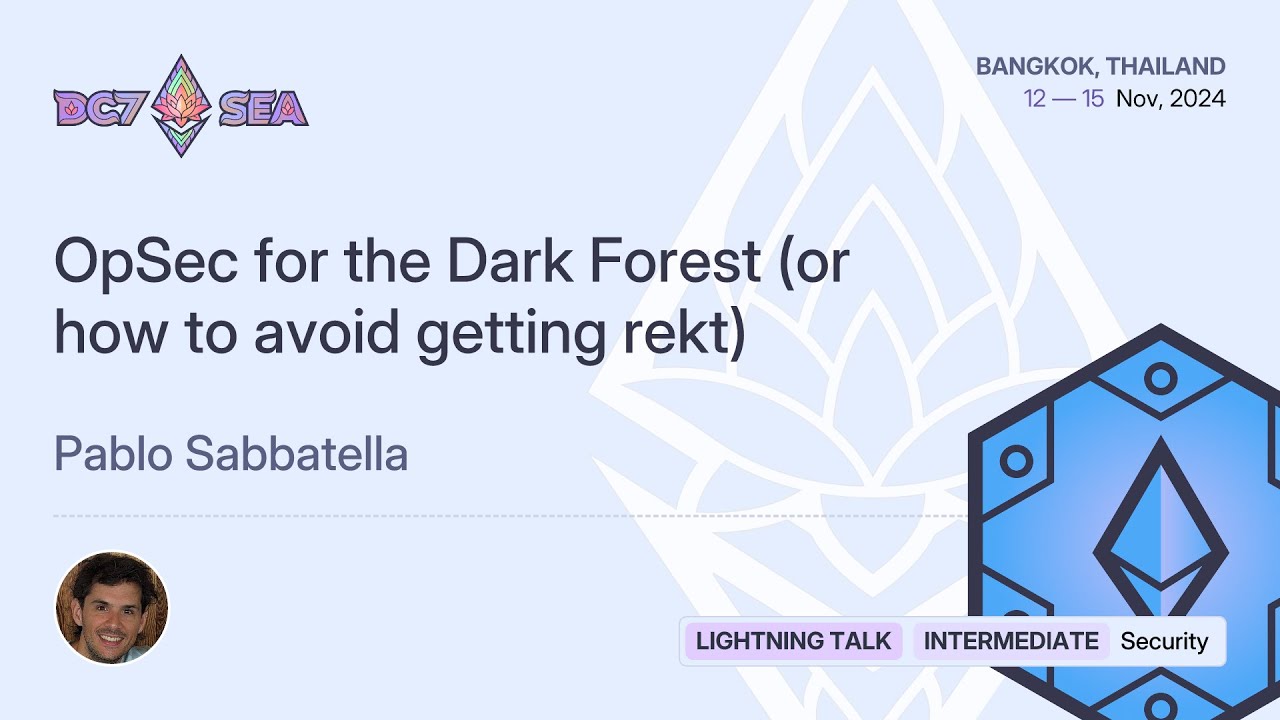 DC7 SEA

BANGKOK, THAILAND
12 — 15 Nov, 2024

OpSec for the Dark Forest (or how to avoid getting rekt)

Pablo Sabbatella

LIGHTNING TALK INTERMEDIATE Security